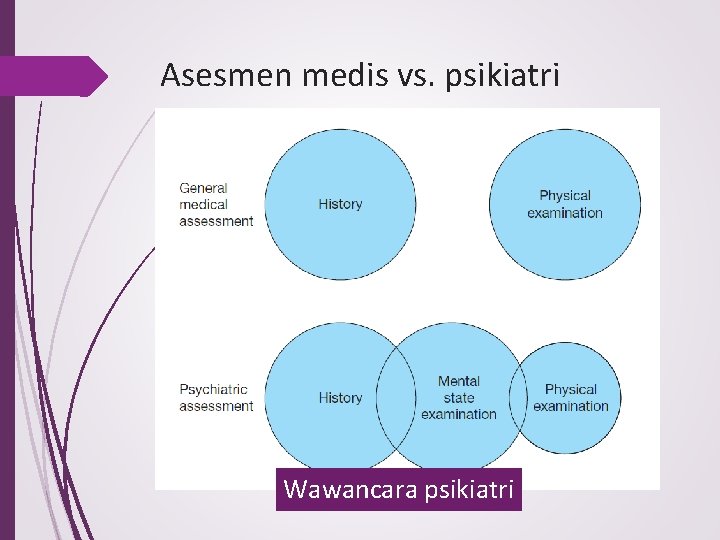 Asesmen medis vs. psikiatri

General medical assessment

History

Physical examination

Psychiatric assessment

History

Mental state examination

Physical examination

Wawancara psikiatri